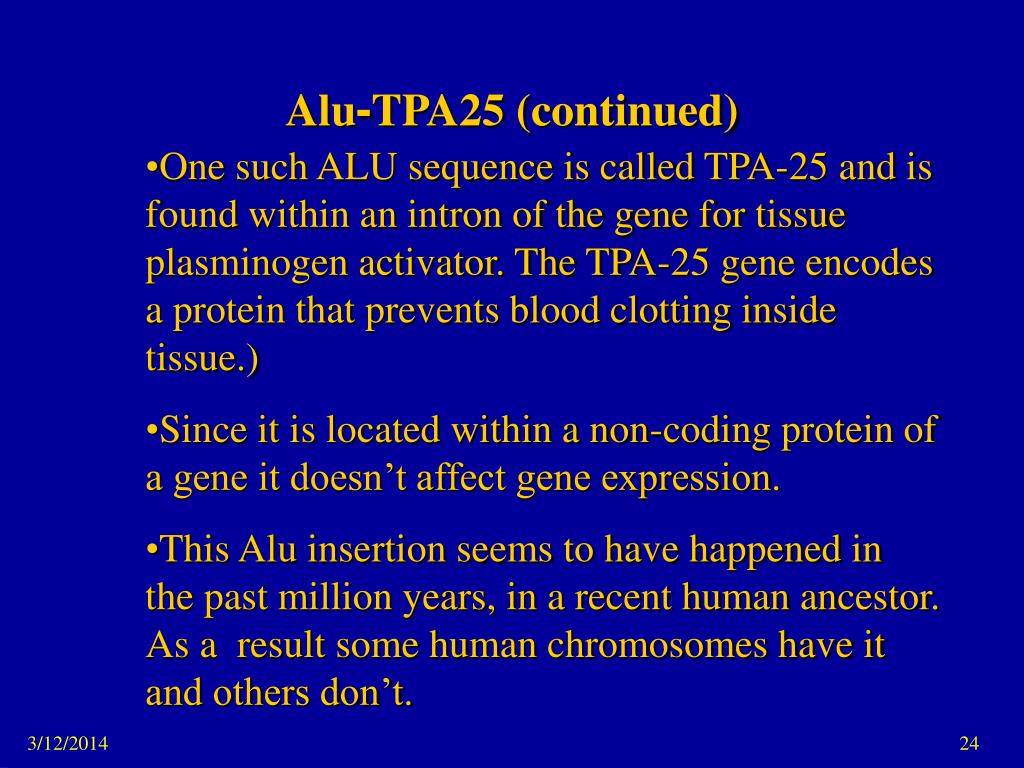 Alu-TPA25 (continued)

•One such ALU sequence is called TPA-25 and is found within an intron of the gene for tissue plasminogen activator. The TPA-25 gene encodes a protein that prevents blood clotting inside tissue.)

•Since it is located within a non-coding protein of a gene it doesn’t affect gene expression.

•This Alu insertion seems to have happened in the past million years, in a recent human ancestor. As a result some human chromosomes have it and others don’t.

3/12/2014

24